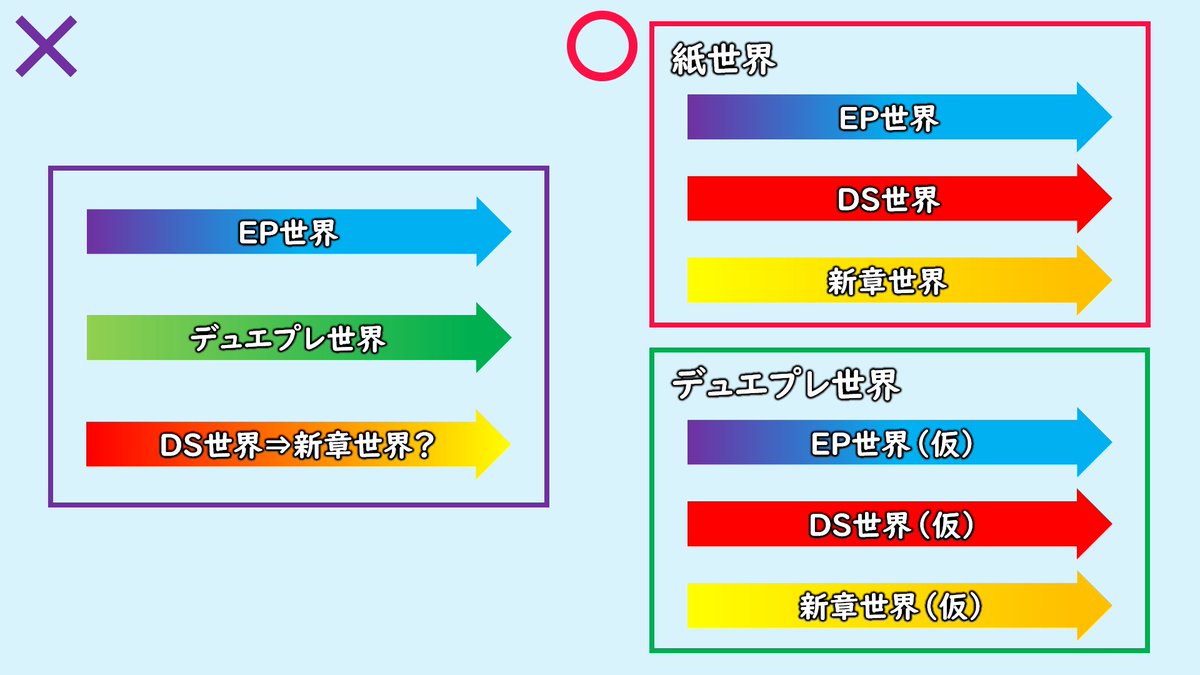 ×

EP世界

デュエプレ世界

DS世界⇒新章世界？

○

紙世界

EP世界

DS世界

新章世界

デュエプレ世界

EP世界（仮）

DS世界（仮）

新章世界（仮）